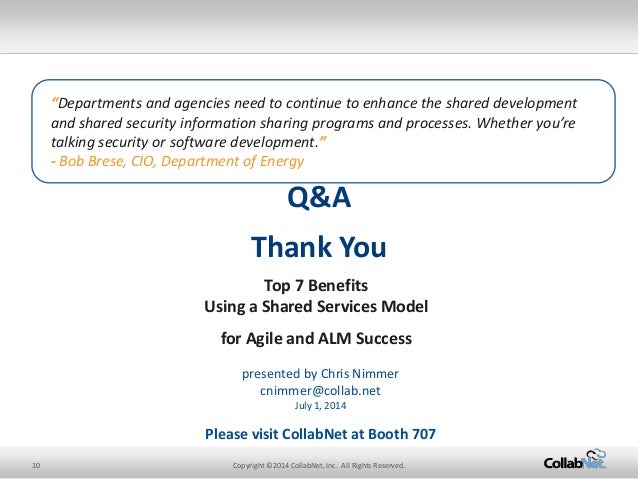 "Departments and agencies need to continue to enhance the shared development and shared security information sharing programs and processes. Whether you're talking security or software development."
- Bob Brese, CIO, Department of Energy

Q&A

Thank You

Top 7 Benefits
Using a Shared Services Model

for Agile and ALM Success

presented by Chris Nimmer
cnimmer@collab.net
July 1, 2014

Please visit CollabNet at Booth 707

10

Copyright ©2014 CollabNet, Inc. All Rights Reserved.

CollabNet